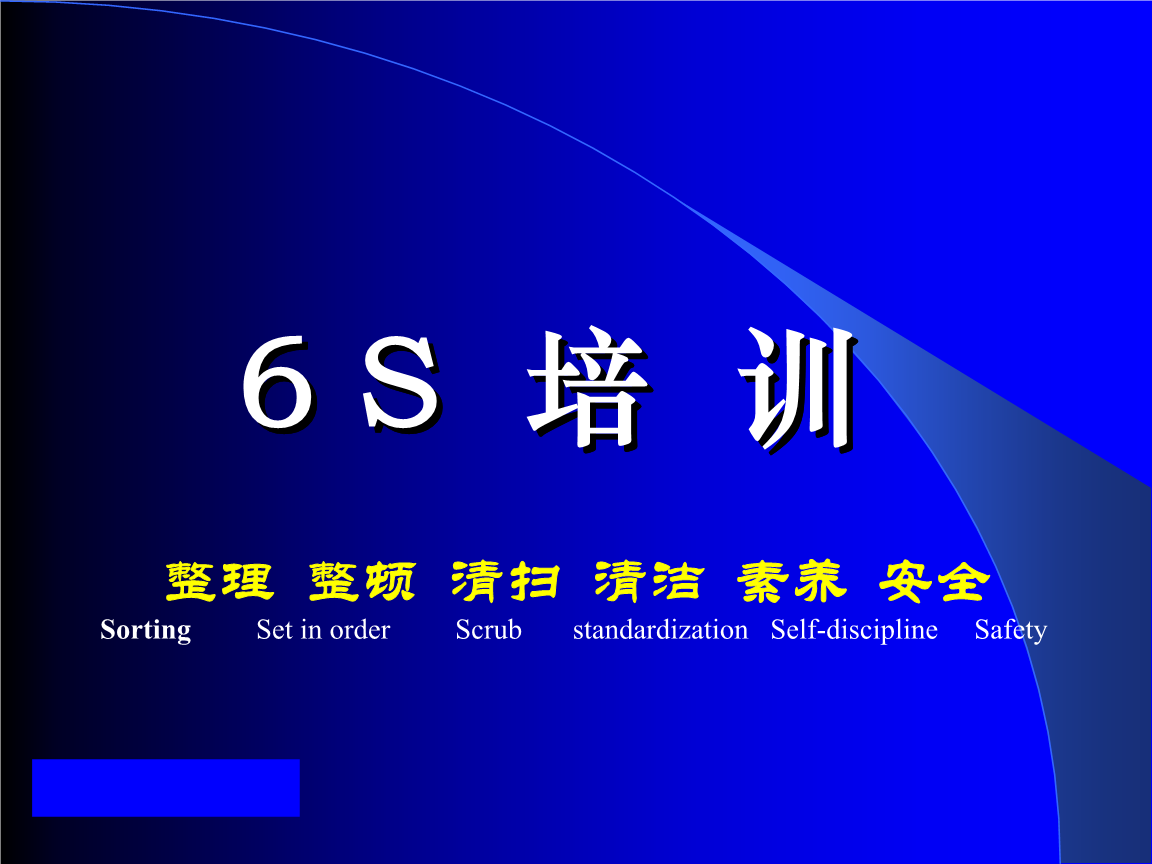 ６S 培 训

整理 整顿 清扫 清洁 素养 安全
Sorting Set in order Scrub standardization Self-discipline Safety